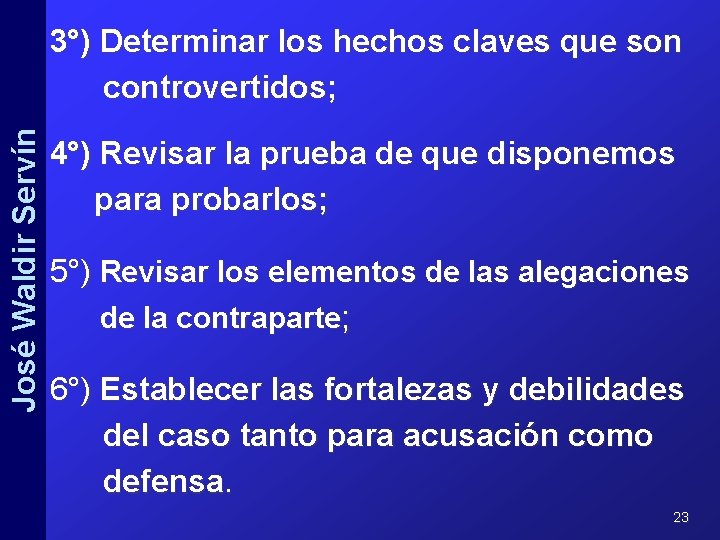 José Waldir Servín

3°) Determinar los hechos claves que son controvertidos;

4°) Revisar la prueba de que disponemos para probarlos;

5°) Revisar los elementos de las alegaciones de la contraparte;

6°) Establecer las fortalezas y debilidades del caso tanto para acusación como defensa.

23